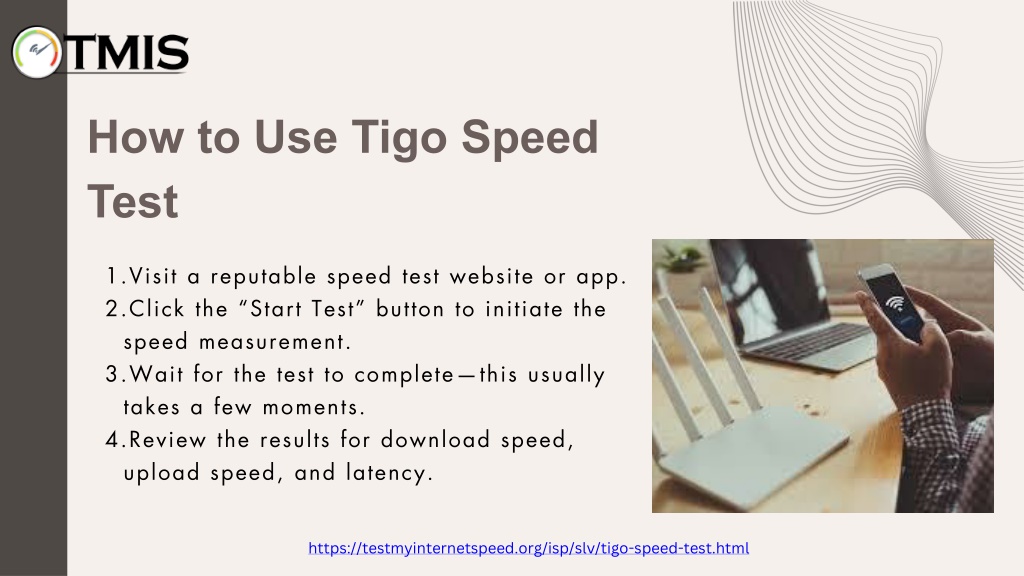 TMIS

How to Use Tigo Speed Test

1. Visit a reputable speed test website or app.
2. Click the “Start Test” button to initiate the speed measurement.
3. Wait for the test to complete—this usually takes a few moments.
4. Review the results for download speed, upload speed, and latency.

https://testmyinternetspeed.org/isp/slv/tigo-speed-test.html